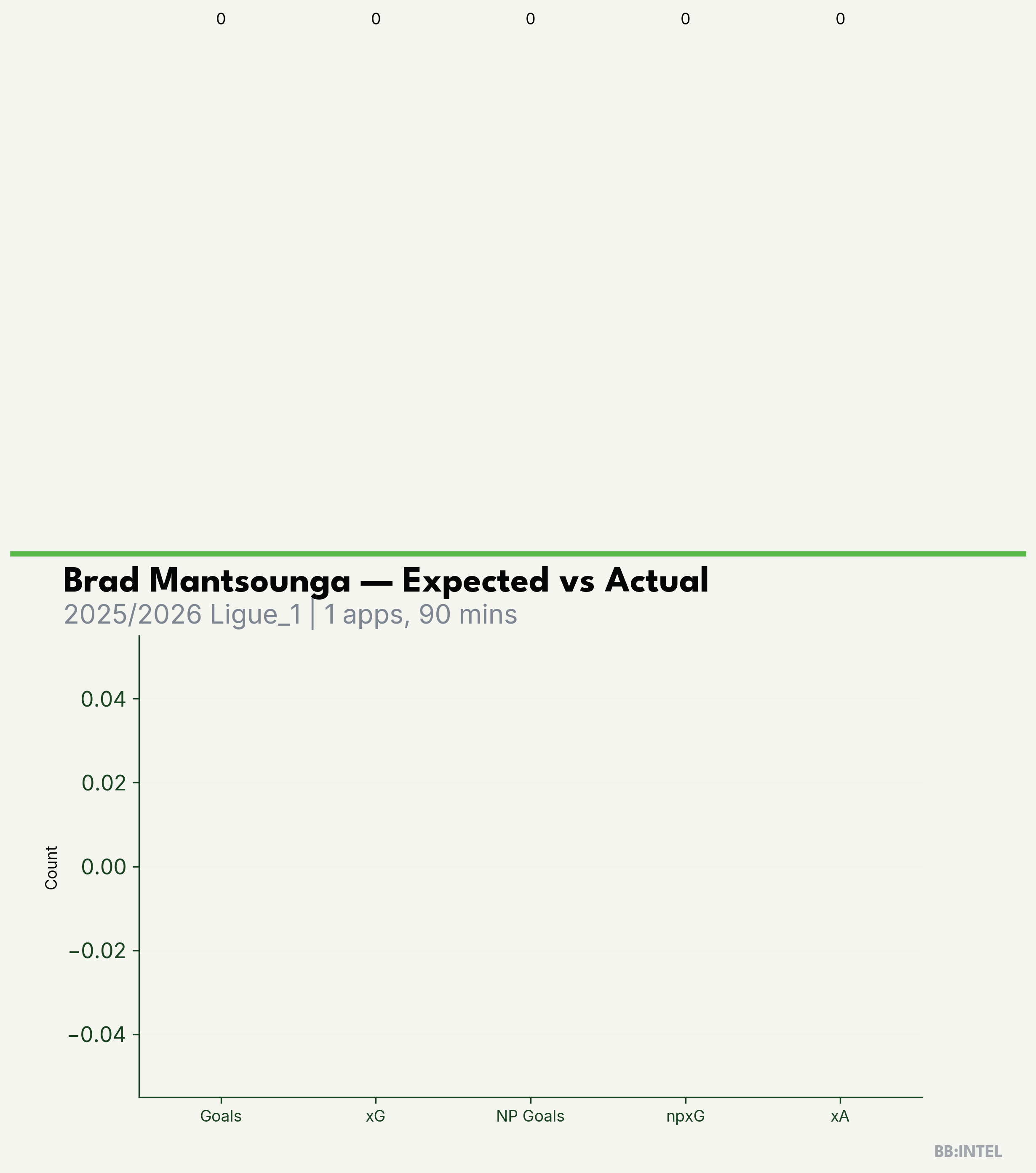 0 0 0 0 0

Brad Mantsounga — Expected vs Actual
2025/2026 Ligue_1 | 1 apps, 90 mins

Count

0.04
0.02
0.00
−0.02
−0.04

Goals xG NP Goals npxG xA

BB:INTEL